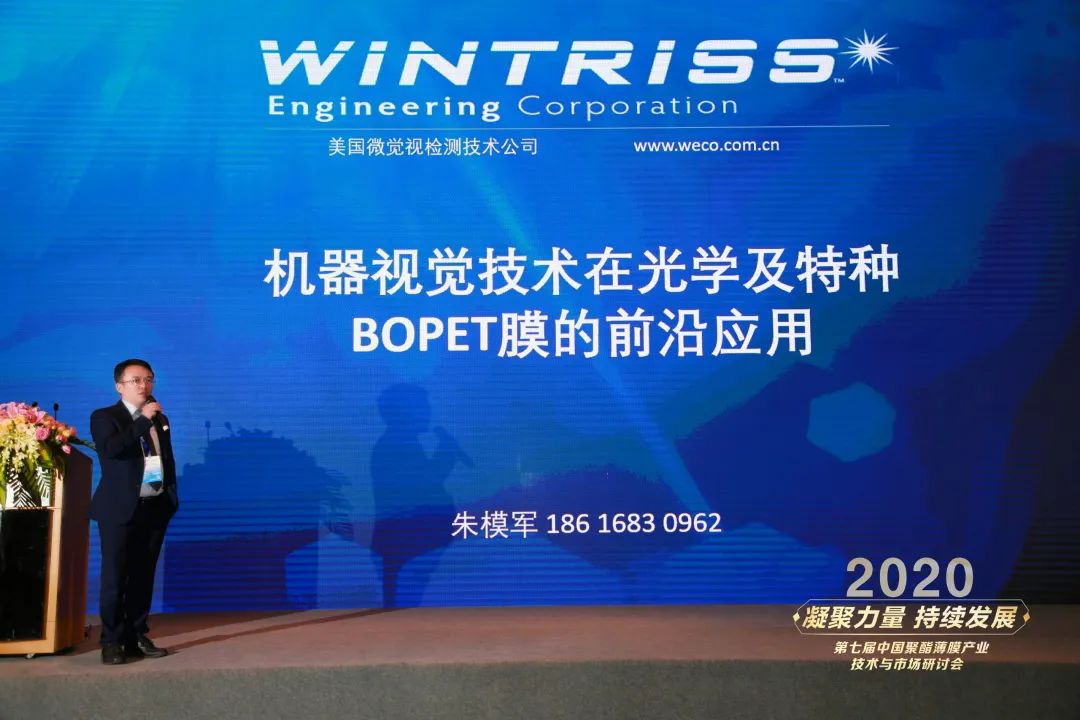 WINTRISS™
Engineering Corporation
美国微觉视检测技术公司 www.weco.com.cn

机器视觉技术在光学及特种BOPET膜的前沿应用

朱模军 186 1683 0962

2020
凝聚力量 持续发展
第七届中国聚酯薄膜产业技术与市场研讨会